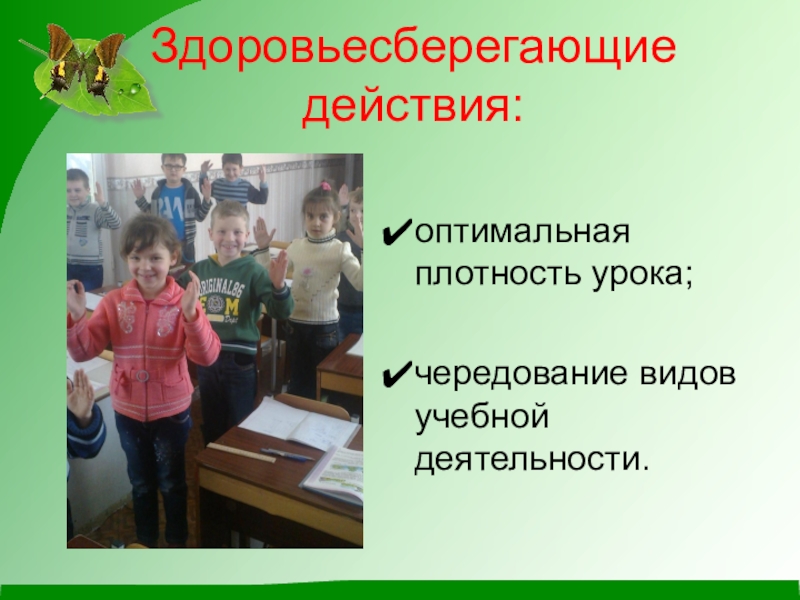 Здоровьесберегающие действия:

✔оптимальная плотность урока;

✔чередование видов учебной деятельности.